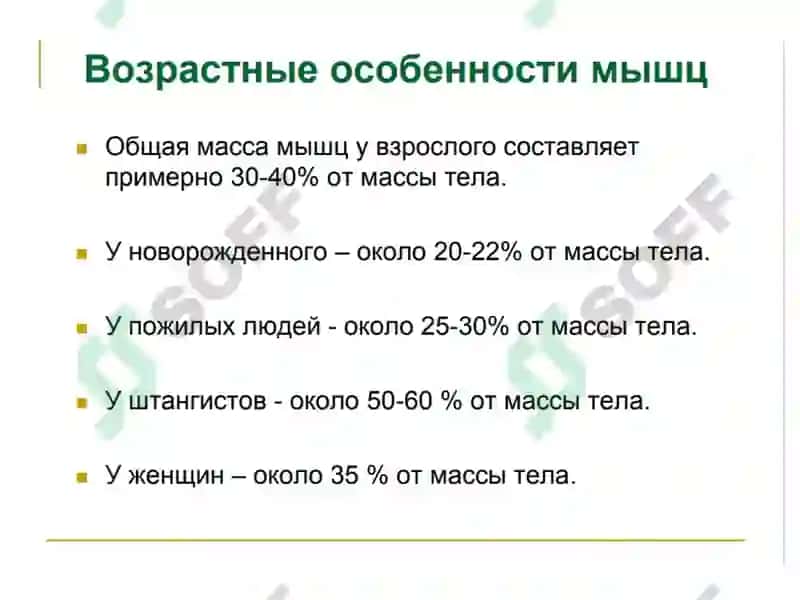 Возрастные особенности мышц

Общая масса мышц у взрослого составляет примерно 30-40% от массы тела.

У новорожденного – около 20-22% от массы тела.

У пожилых людей - около 25-30% от массы тела.

У штангистов - около 50-60 % от массы тела.

У женщин – около 35 % от массы тела.

SOFF
SOFF